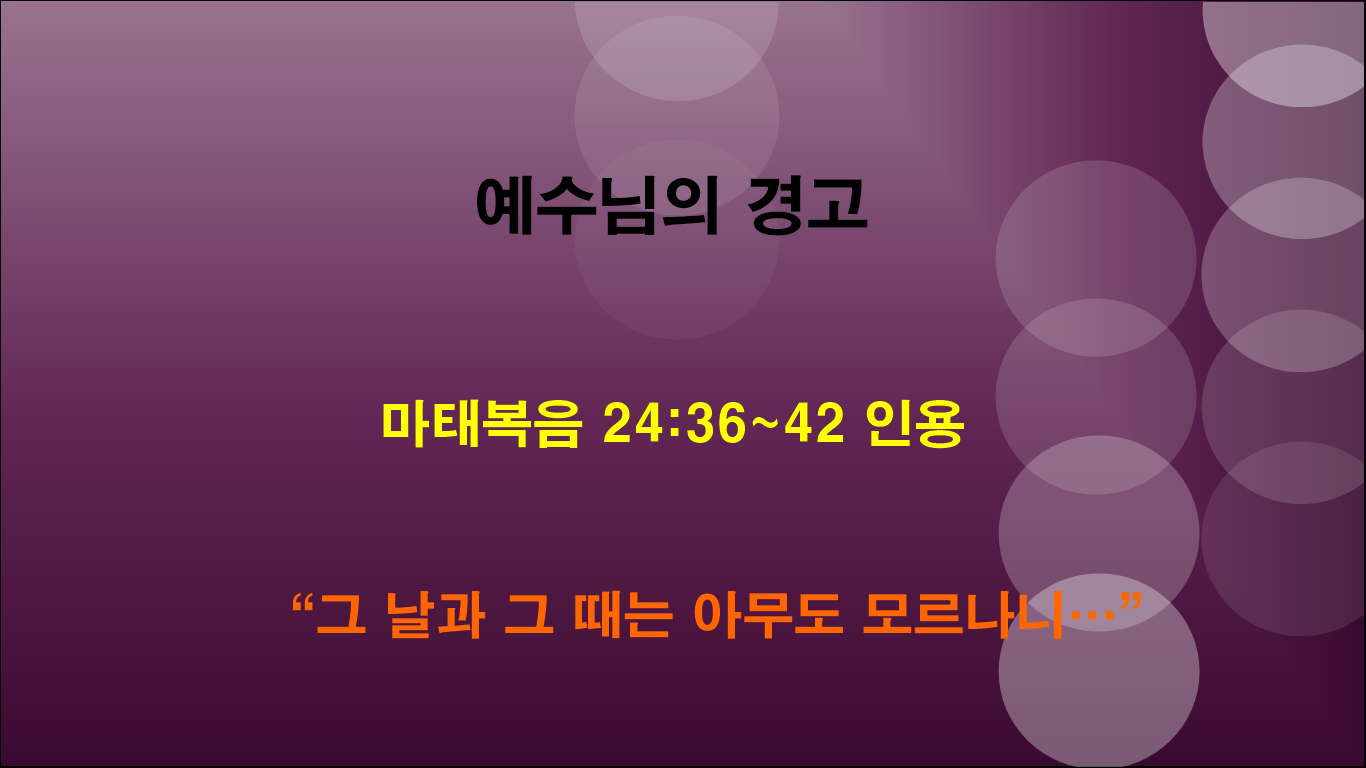 예수님의 경고

마태복음 24:36~42 인용

“그 날과 그 때는 아무도 모르나니…”